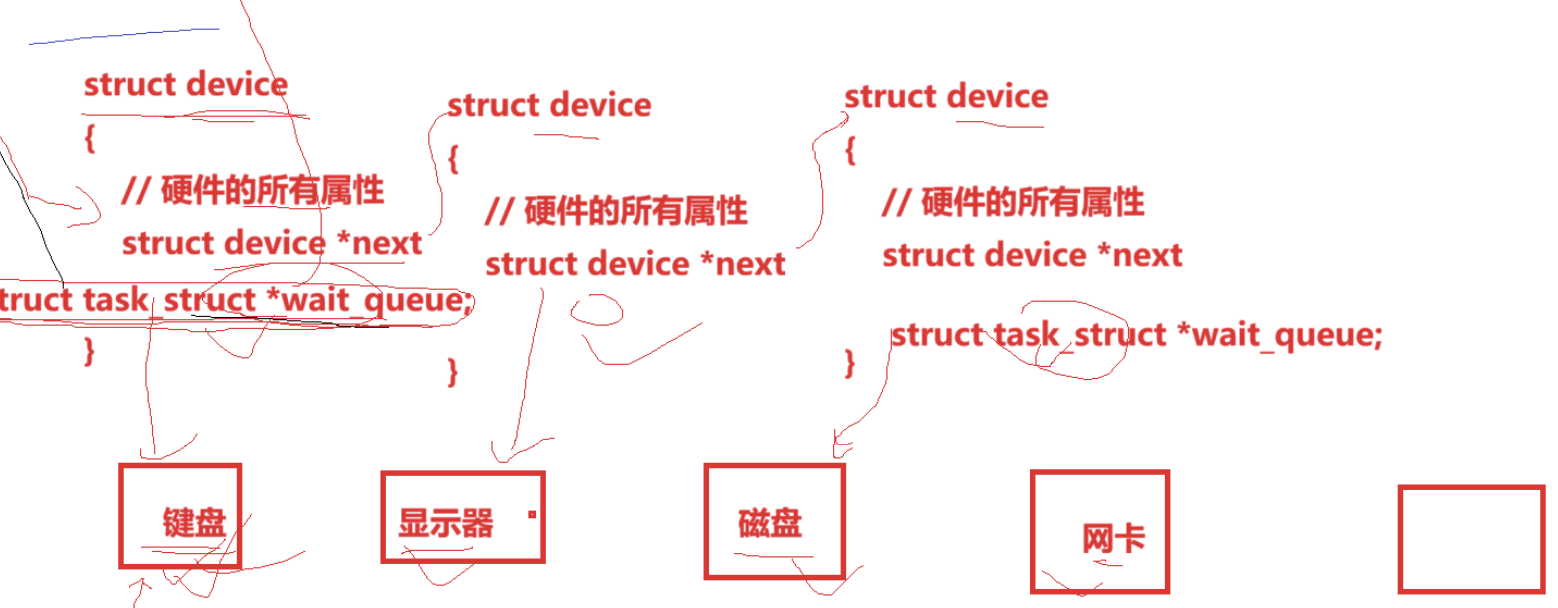 struct device
{
// 硬件的所有属性
struct device *next
truct task_struct *wait_queue;
}

struct device
{
// 硬件的所有属性
struct device *next

}

struct device
{
// 硬件的所有属性
struct device *next

struct task_struct *wait_queue;
}

键盘

显示器

磁盘

网卡